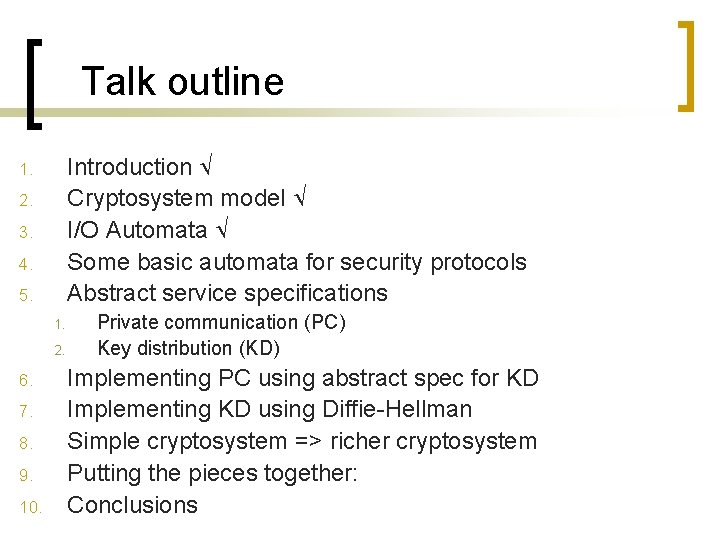 Talk outline

1. Introduction √
2. Cryptosystem model √
3. I/O Automata √
4. Some basic automata for security protocols
5. Abstract service specifications
   1. Private communication (PC)
   2. Key distribution (KD)
6. Implementing PC using abstract spec for KD
7. Implementing KD using Diffie-Hellman
8. Simple cryptosystem => richer cryptosystem
9. Putting the pieces together:
10. Conclusions